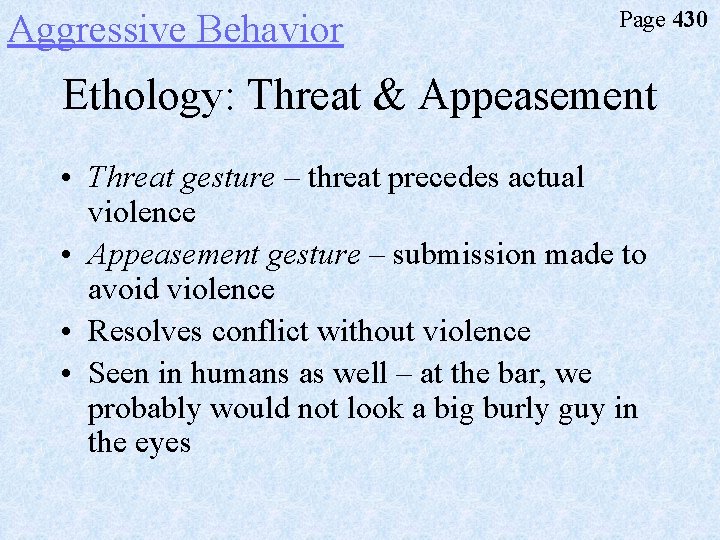 Aggressive Behavior

Page 430

Ethology: Threat & Appeasement

• Threat gesture – threat precedes actual violence
• Appeasement gesture – submission made to avoid violence
• Resolves conflict without violence
• Seen in humans as well – at the bar, we probably would not look a big burly guy in the eyes